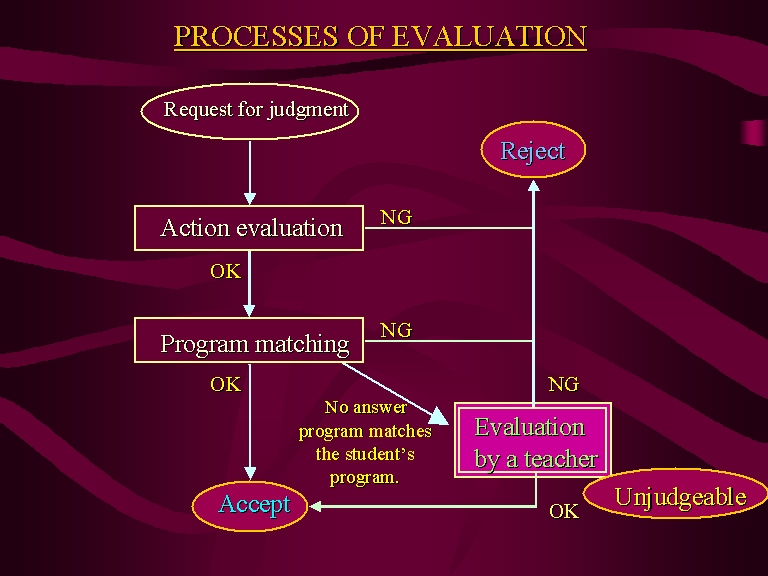 PROCESSES OF EVALUATION

Request for judgment

Reject

Action evaluation

NG

OK

Program matching

NG

OK

NG

No answer program matches the student's program.

Evaluation by a teacher

Accept

OK

Unjudgeable